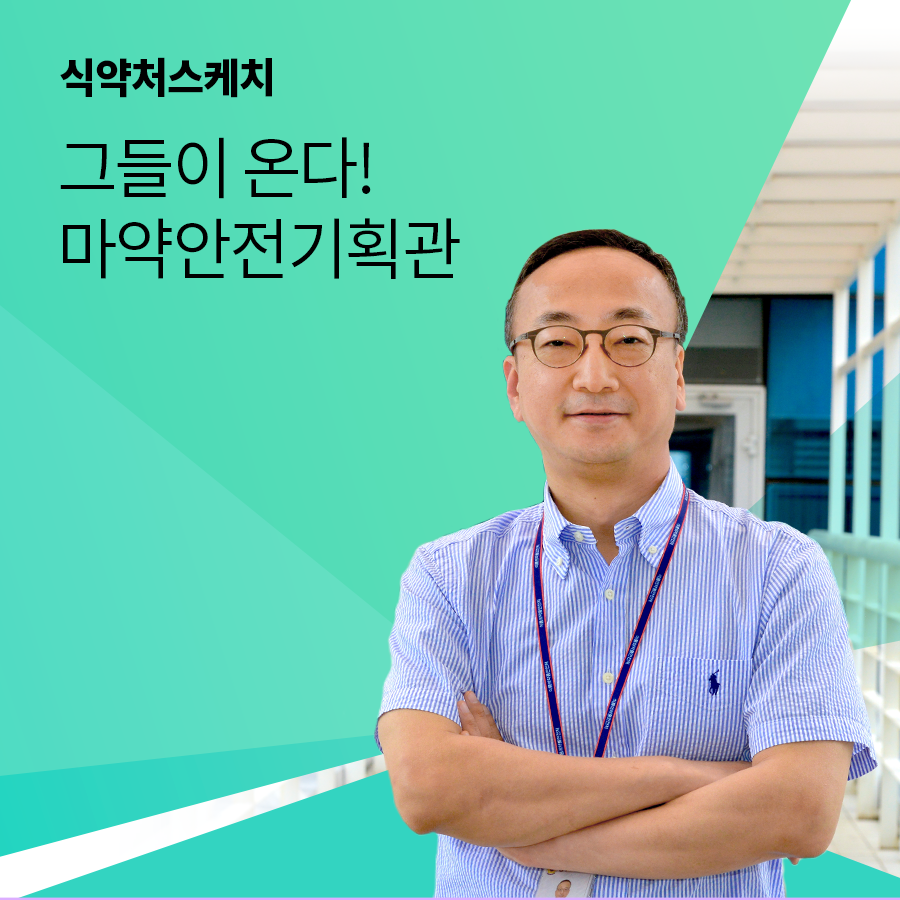 식약처스케치

그들이 온다!
마약안전기획관